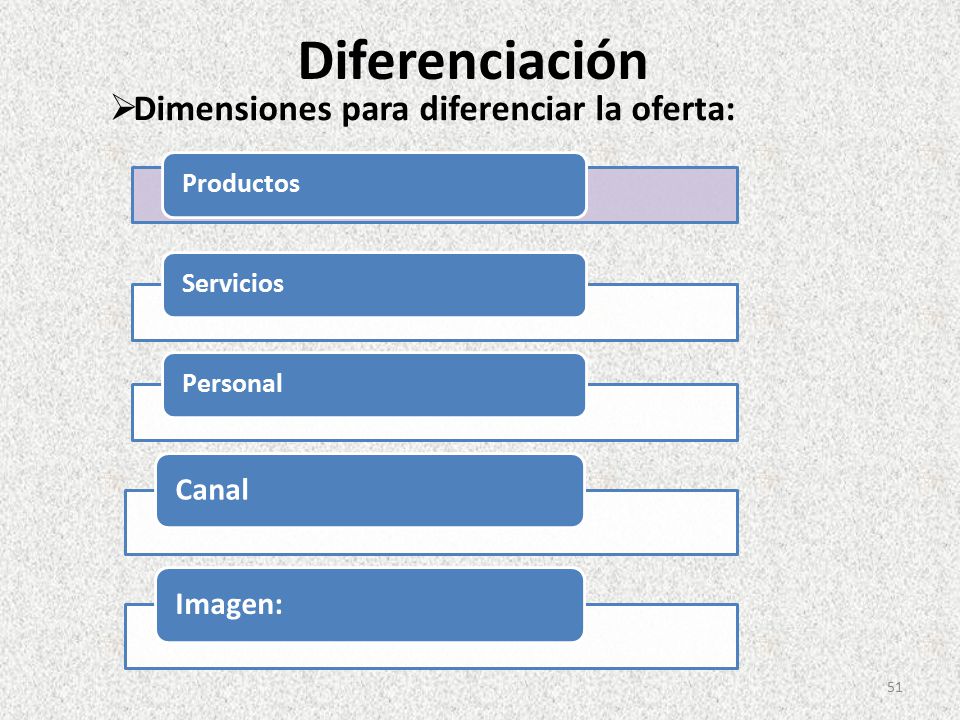 Diferenciación

➢Dimensiones para diferenciar la oferta:

Productos

Servicios

Personal

Canal

Imagen:

51